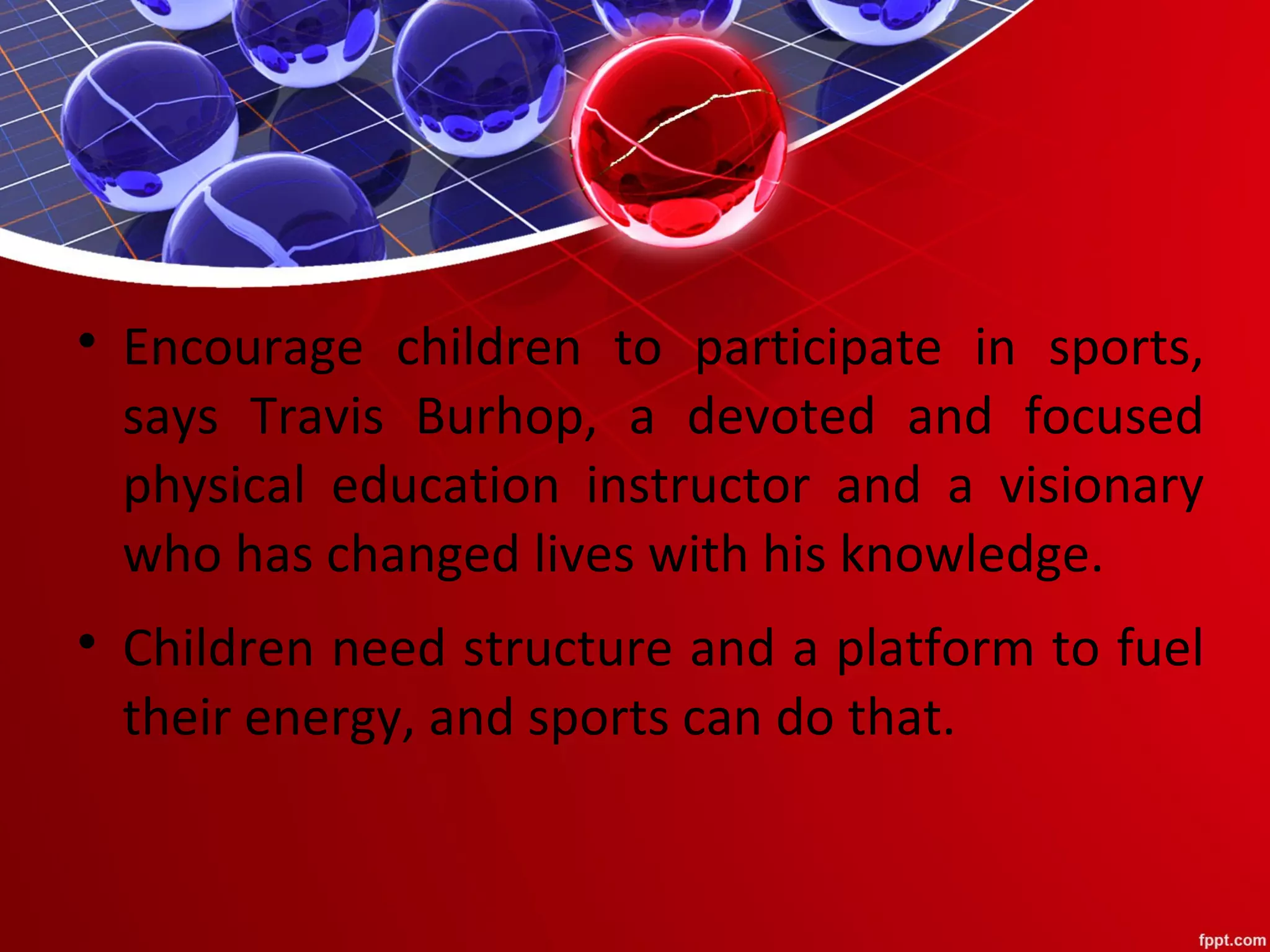 • Encourage children to participate in sports, says Travis Burhop, a devoted and focused physical education instructor and a visionary who has changed lives with his knowledge.

• Children need structure and a platform to fuel their energy, and sports can do that.

fppt.com